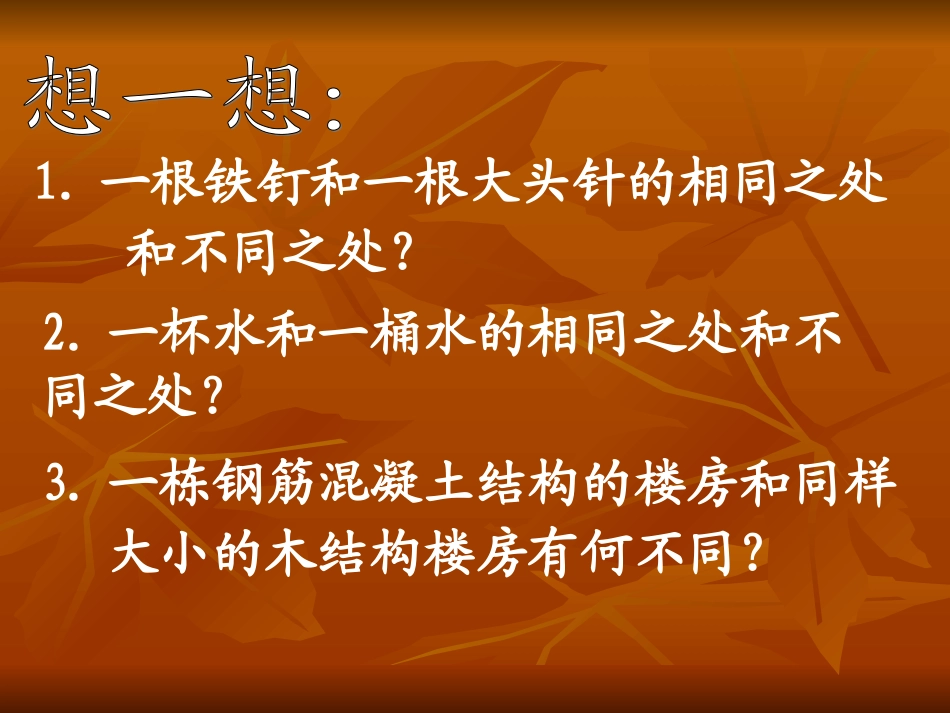 想一想:

1. 一根铁钉和一根大头针的相同之处和不同之处?

2. 一杯水和一桶水的相同之处和不同之处?

3. 一栋钢筋混凝土结构的楼房和同样大小的木结构楼房有何不同?